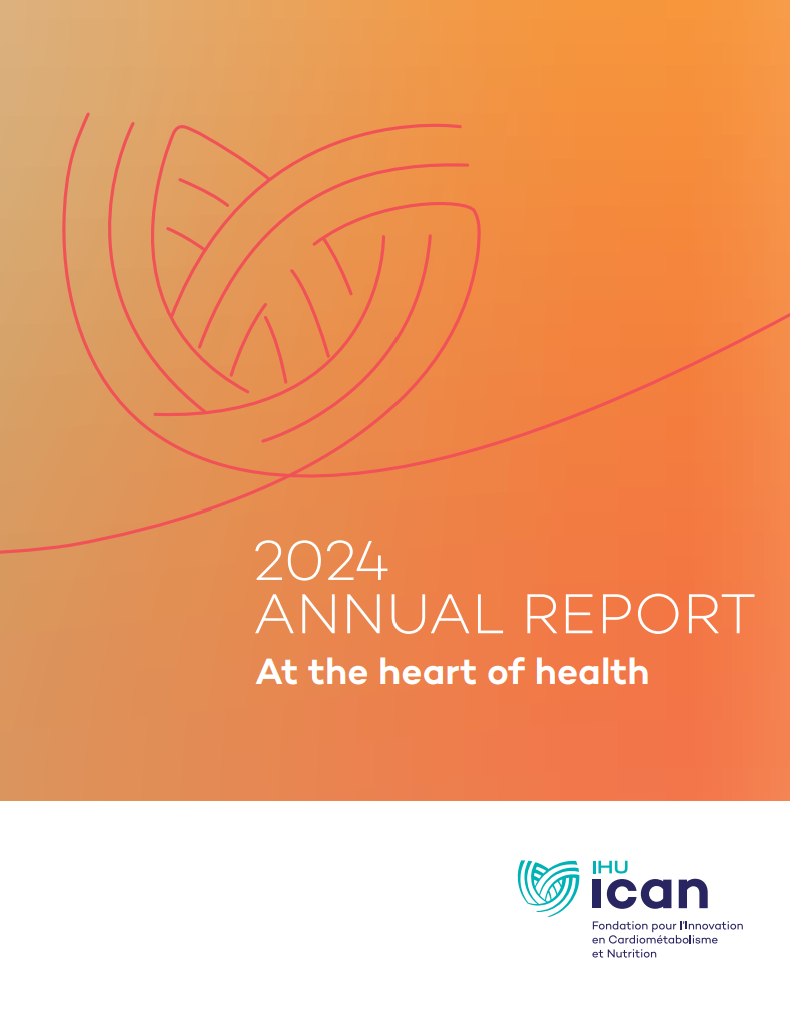 2024
ANNUAL REPORT
At the heart of health

IHU
ican
Fondation pour l'Innovation en Cardiométabolisme et Nutrition